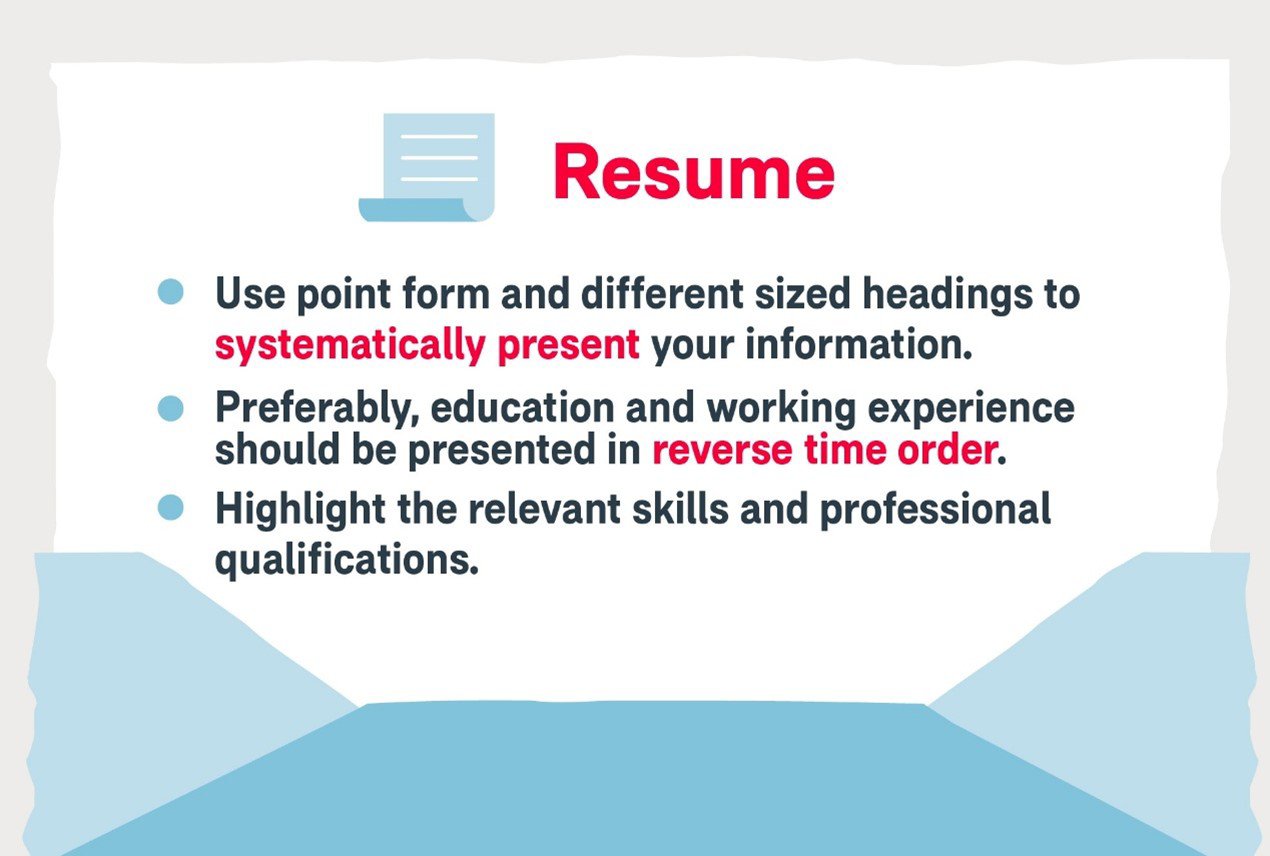 Resume

- Use point form and different sized headings to systematically present your information.
- Preferably, education and working experience should be presented in reverse time order.
- Highlight the relevant skills and professional qualifications.